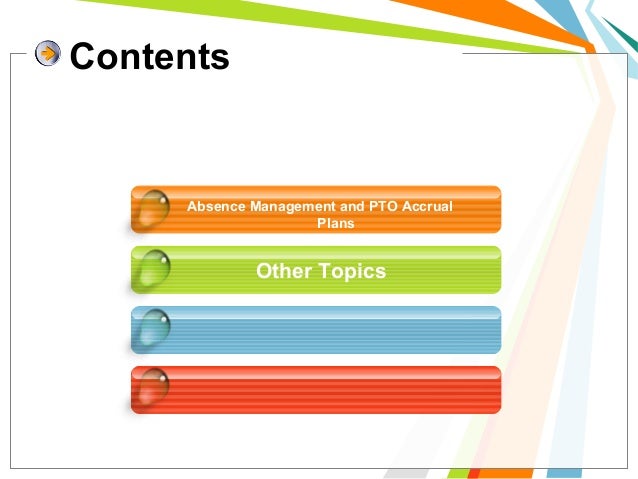 Contents

Absence Management and PTO Accrual Plans

Other Topics